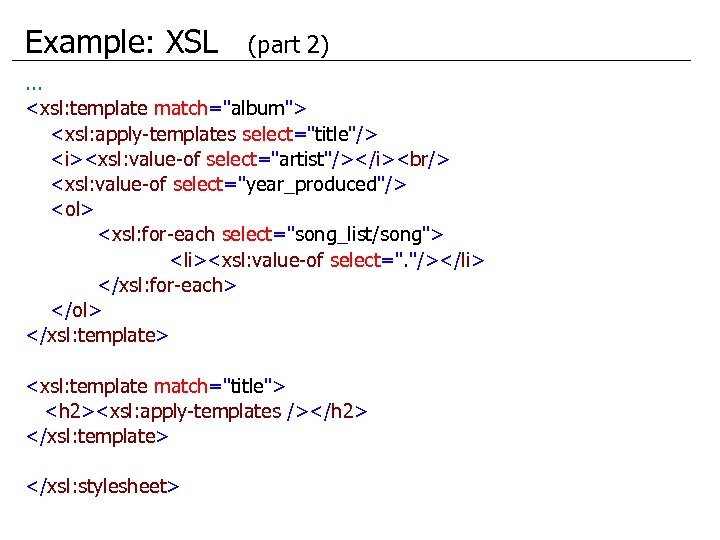 Example: XSL (part 2)

…
<xsl:template match="album">
<xsl:apply-templates select="title"/>
<i><xsl:value-of select="artist"/></i><br/>
<xsl:value-of select="year_produced"/>
<ol>
<xsl:for-each select="song_list/song">
<li><xsl:value-of select="."/></li>
</xsl:for-each>
</ol>
</xsl:template>

<xsl:template match="title">
<h2><xsl:apply-templates /></h2>
</xsl:template>

</xsl:stylesheet>